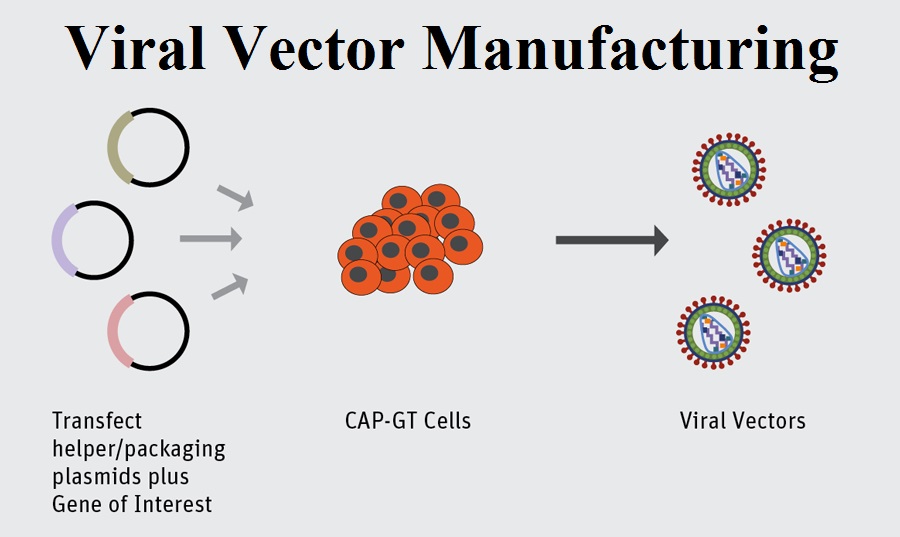 Viral Vector Manufacturing

Transfect helper/packaging plasmids plus Gene of Interest

CAP-GT Cells

Viral Vectors